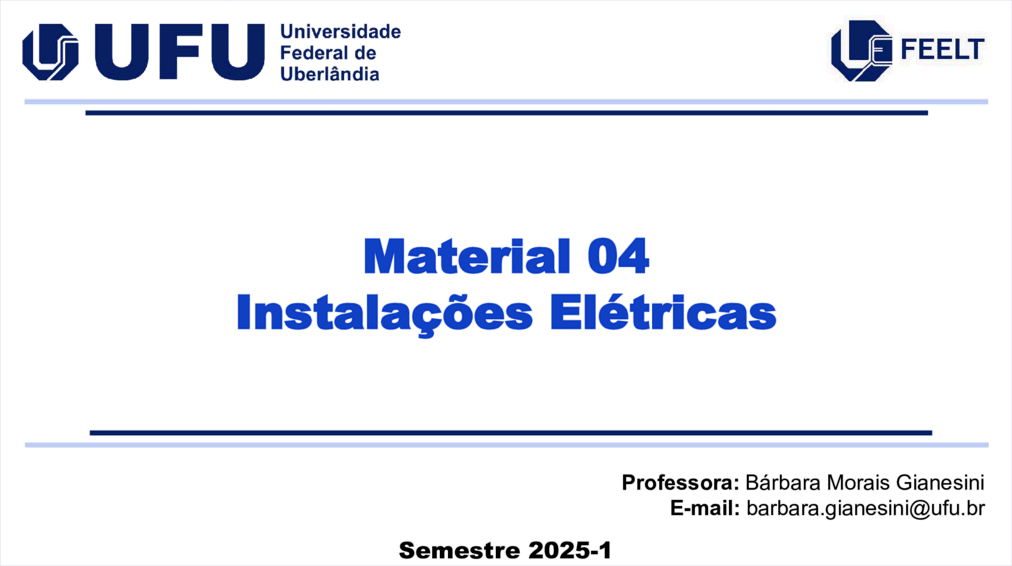 UFU Universidade Federal de Uberlândia

FEELT

Material 04
Instalações Elétricas

Professora: Bárbara Morais Gianesini
E-mail: barbara.gianesini@ufu.br

Semestre 2025-1